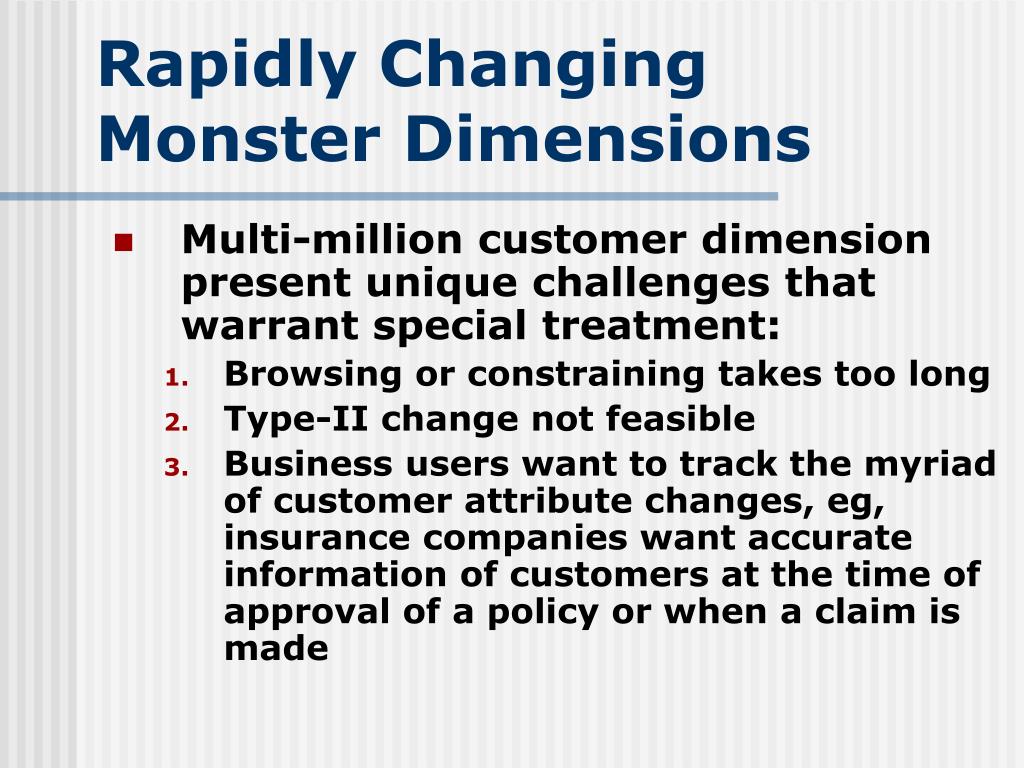 Rapidly Changing Monster Dimensions

Multi-million customer dimension present unique challenges that warrant special treatment:

1. Browsing or constraining takes too long
2. Type-II change not feasible
3. Business users want to track the myriad of customer attribute changes, eg, insurance companies want accurate information of customers at the time of approval of a policy or when a claim is made